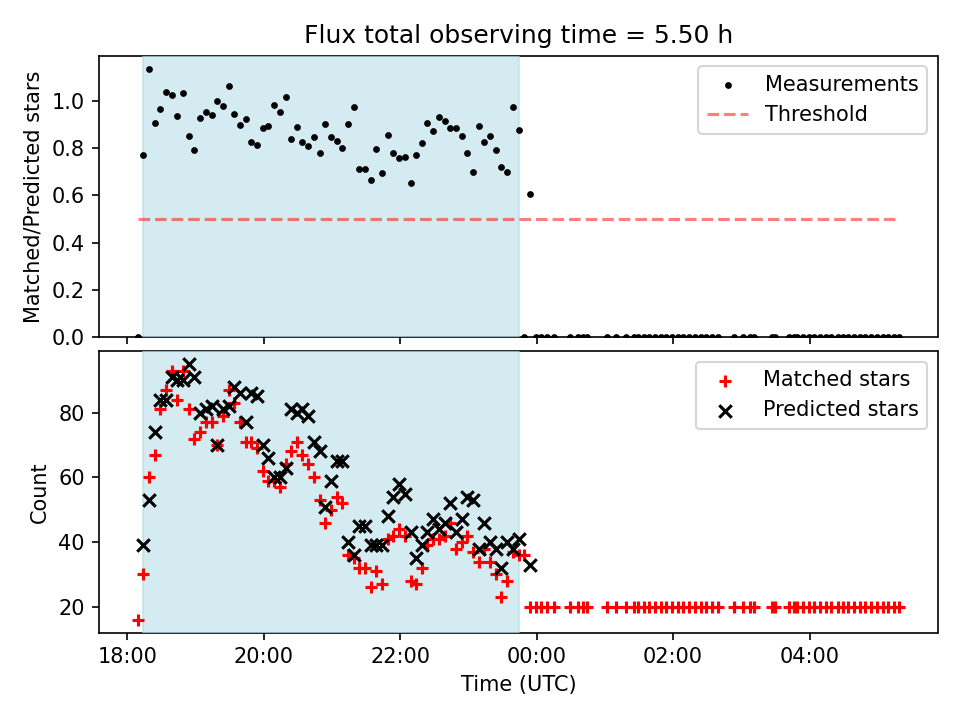 Flux total observing time = 5.50 h

Matched/Predicted stars

1.0
0.8
0.6
0.4
0.2
0.0

Measurements
Threshold

Count

80
60
40
20

Matched stars
Predicted stars

18:00
20:00
22:00
00:00
02:00
04:00

Time (UTC)